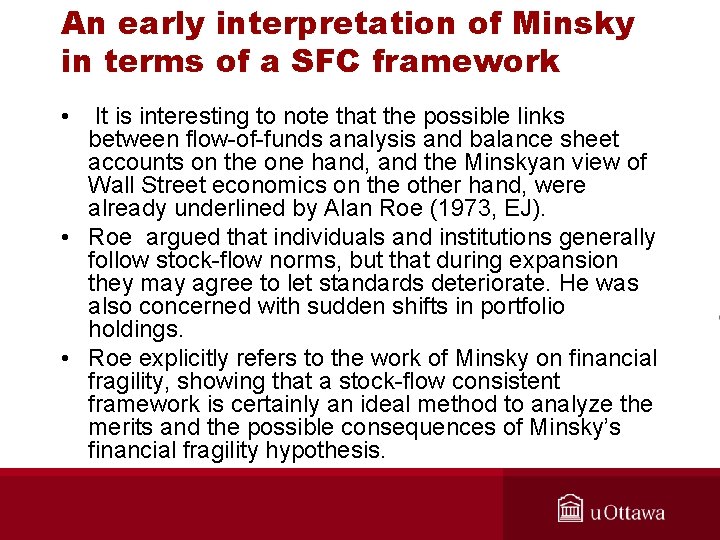 An early interpretation of Minsky in terms of a SFC framework

• It is interesting to note that the possible links between flow-of-funds analysis and balance sheet accounts on the one hand, and the Minskyan view of Wall Street economics on the other hand, were already underlined by Alan Roe (1973, EJ).

• Roe argued that individuals and institutions generally follow stock-flow norms, but that during expansion they may agree to let standards deteriorate. He was also concerned with sudden shifts in portfolio holdings.

• Roe explicitly refers to the work of Minsky on financial fragility, showing that a stock-flow consistent framework is certainly an ideal method to analyze the merits and the possible consequences of Minsky's financial fragility hypothesis.

uOttawa